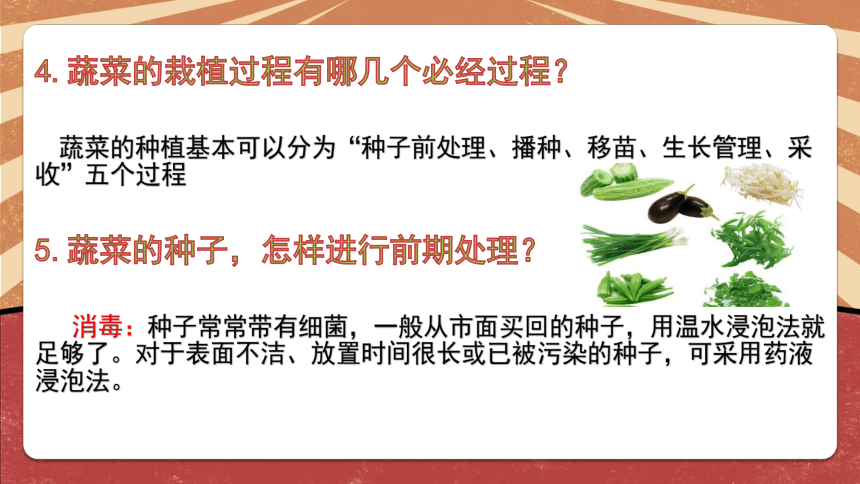 4. 蔬菜的栽植过程有哪几个必经过程？

蔬菜的种植基本可以分为“种子前处理、播种、移苗、生长管理、采收”五个过程

5. 蔬菜的种子，怎样进行前期处理？

消毒：种子常常带有细菌，一般从市面买回的种子，用温水浸泡法就足够了。对于表面不洁、放置时间很长或已被污染的种子，可采用药液浸泡法。